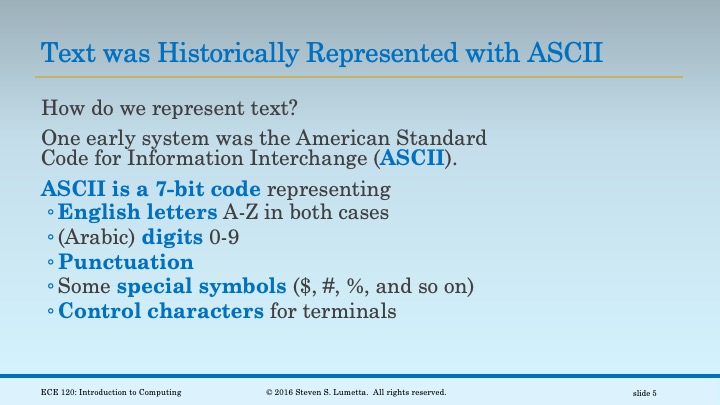 Text was Historically Represented with ASCII

How do we represent text?

One early system was the American Standard Code for Information Interchange (ASCII).

ASCII is a 7-bit code representing
◦ English letters A-Z in both cases
◦ (Arabic) digits 0-9
◦ Punctuation
◦ Some special symbols ($, #, %, and so on)
◦ Control characters for terminals

ECE 120: Introduction to Computing © 2016 Steven S. Lumetta. All rights reserved. slide 5